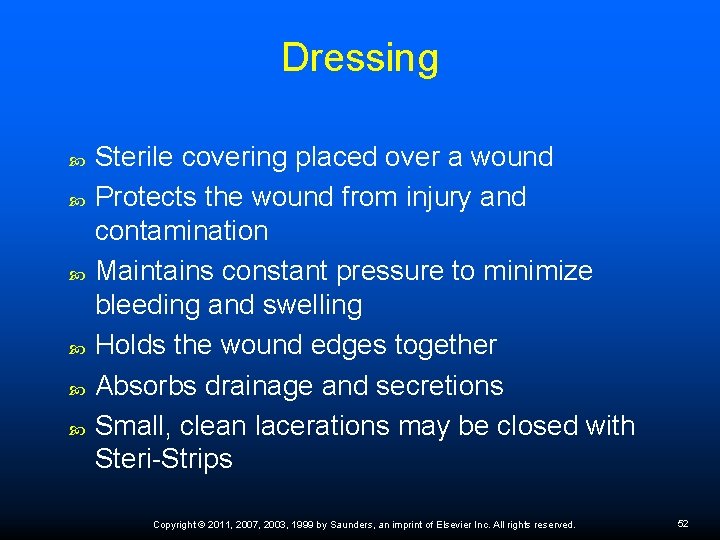 Dressing

- Sterile covering placed over a wound
- Protects the wound from injury and contamination
- Maintains constant pressure to minimize bleeding and swelling
- Holds the wound edges together
- Absorbs drainage and secretions
- Small, clean lacerations may be closed with Steri-Strips

Copyright © 2011, 2007, 2003, 1999 by Saunders, an imprint of Elsevier Inc. All rights reserved.

52